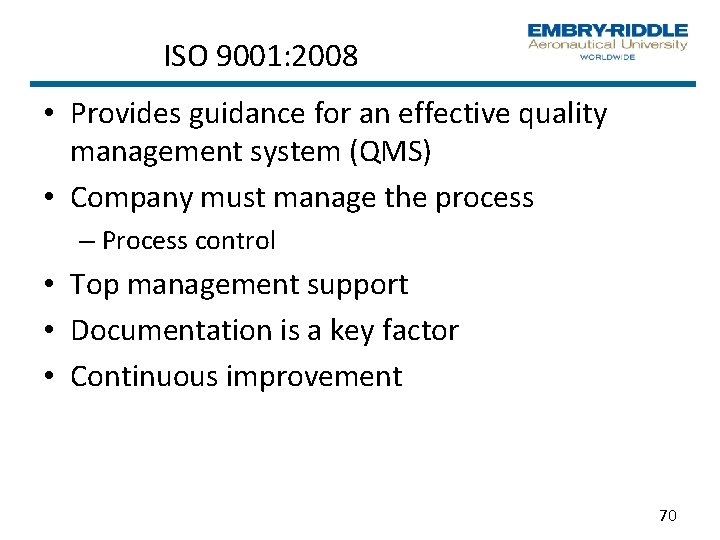 ISO 9001:2008

EMBRY-RIDDLE
Aeronautical University
WORLDWIDE

• Provides guidance for an effective quality management system (QMS)
• Company must manage the process
– Process control
• Top management support
• Documentation is a key factor
• Continuous improvement

70